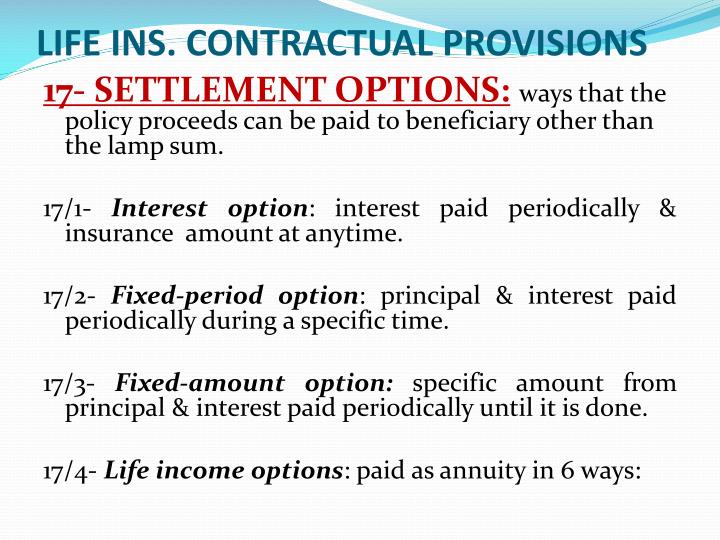 LIFE INS. CONTRACTUAL PROVISIONS

17- SETTLEMENT OPTIONS: ways that the policy proceeds can be paid to beneficiary other than the lamp sum.

17/1- Interest option: interest paid periodically & insurance amount at anytime.

17/2- Fixed-period option: principal & interest paid periodically during a specific time.

17/3- Fixed-amount option: specific amount from principal & interest paid periodically until it is done.

17/4- Life income options: paid as annuity in 6 ways: